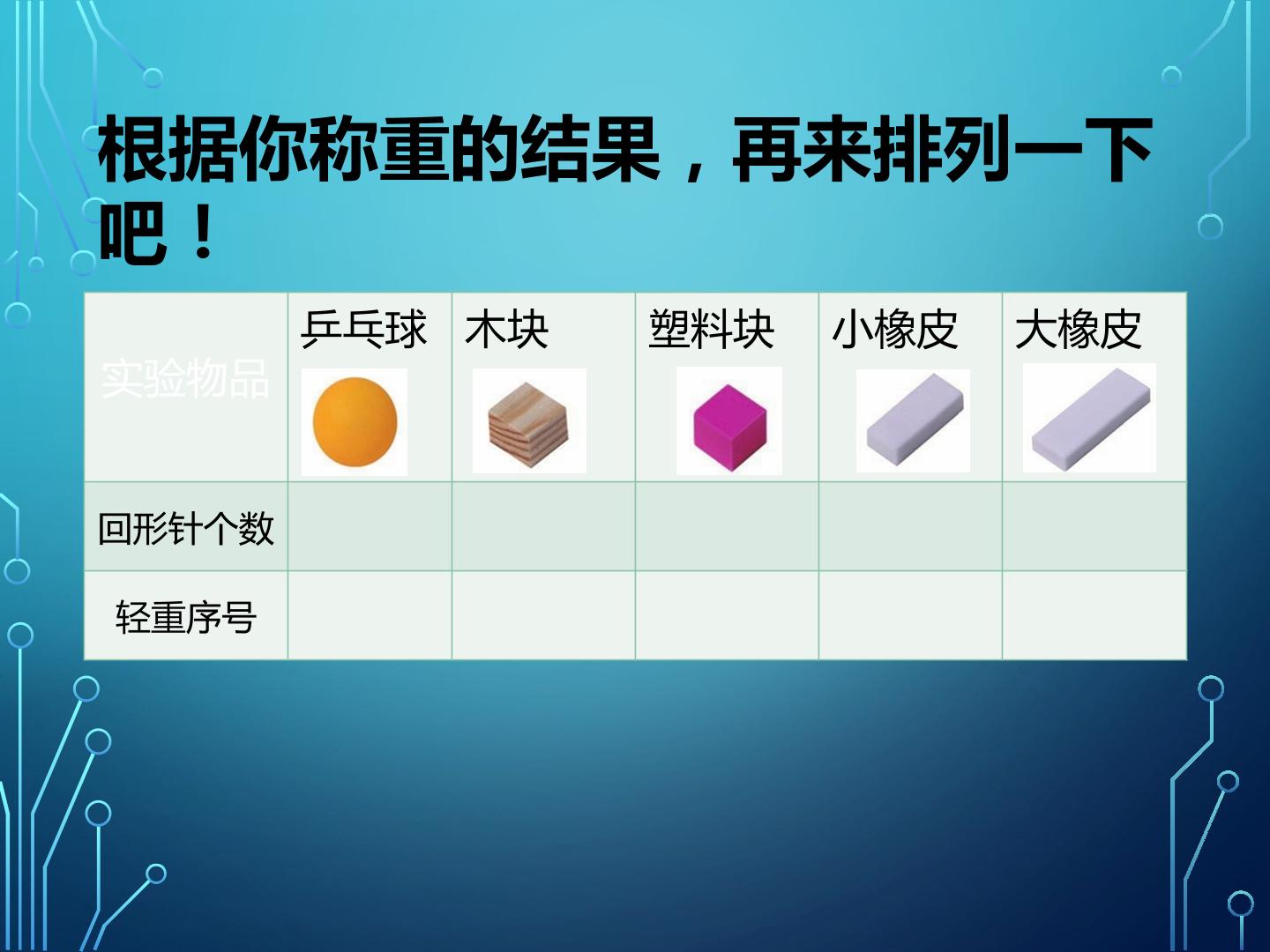 根据你称重的结果，再来排列一下吧！

| 实验物品 | 乒乓球 | 木块 | 塑料块 | 小橡皮 | 大橡皮 |
|---|---|---|---|---|---|
| 回形针个数 | | | | | |
| 轻重序号 | | | | | |